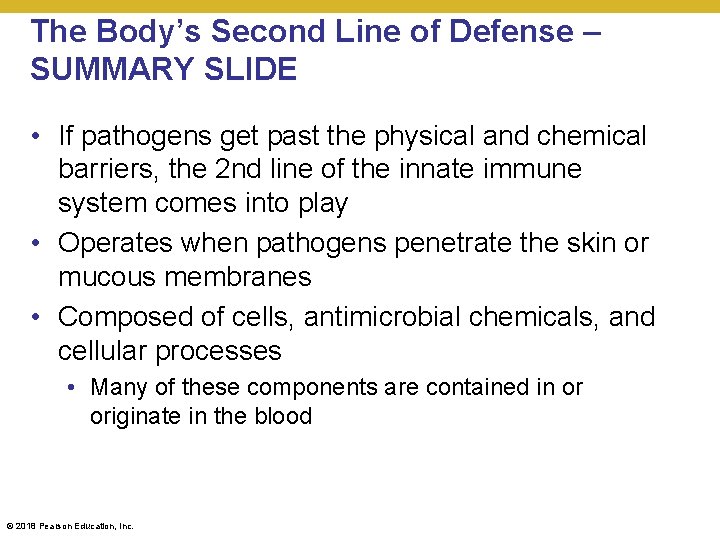 The Body's Second Line of Defense – SUMMARY SLIDE

• If pathogens get past the physical and chemical barriers, the 2nd line of the innate immune system comes into play
• Operates when pathogens penetrate the skin or mucous membranes
• Composed of cells, antimicrobial chemicals, and cellular processes
  • Many of these components are contained in or originate in the blood

© 2018 Pearson Education, Inc.